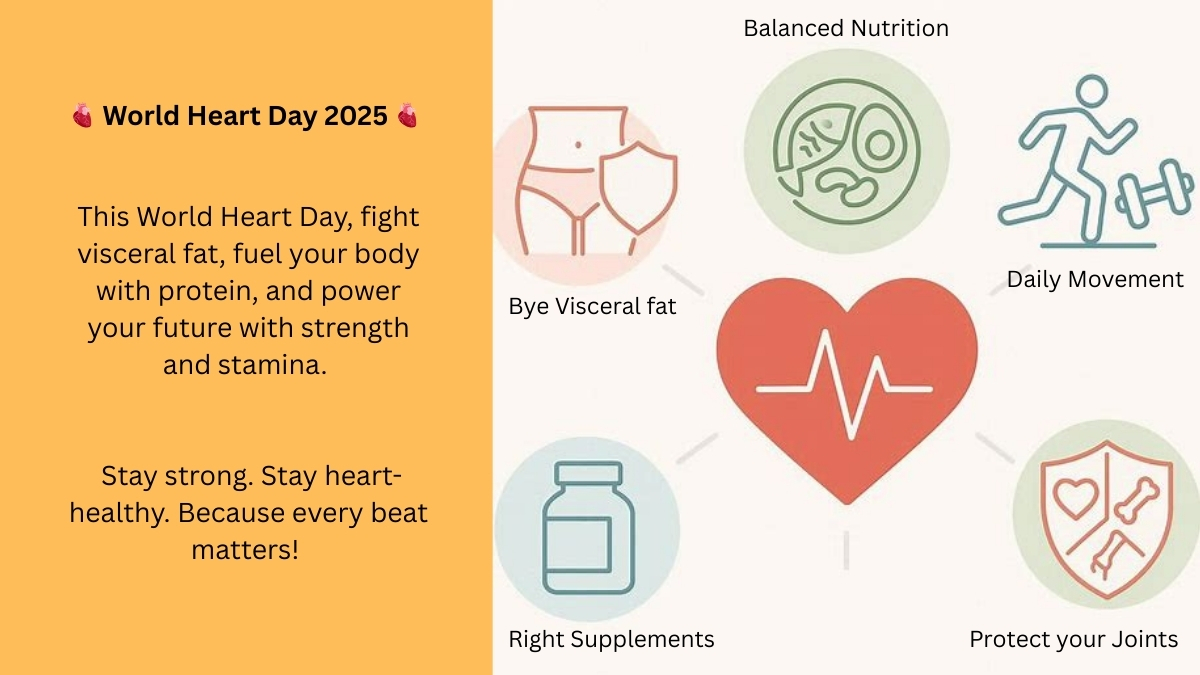 🫀 World Heart Day 2025 🫀

This World Heart Day, fight visceral fat, fuel your body with protein, and power your future with strength and stamina.

Stay strong. Stay heart-healthy. Because every beat matters!

Balanced Nutrition

Bye Visceral fat

Daily Movement

Right Supplements

Protect your Joints